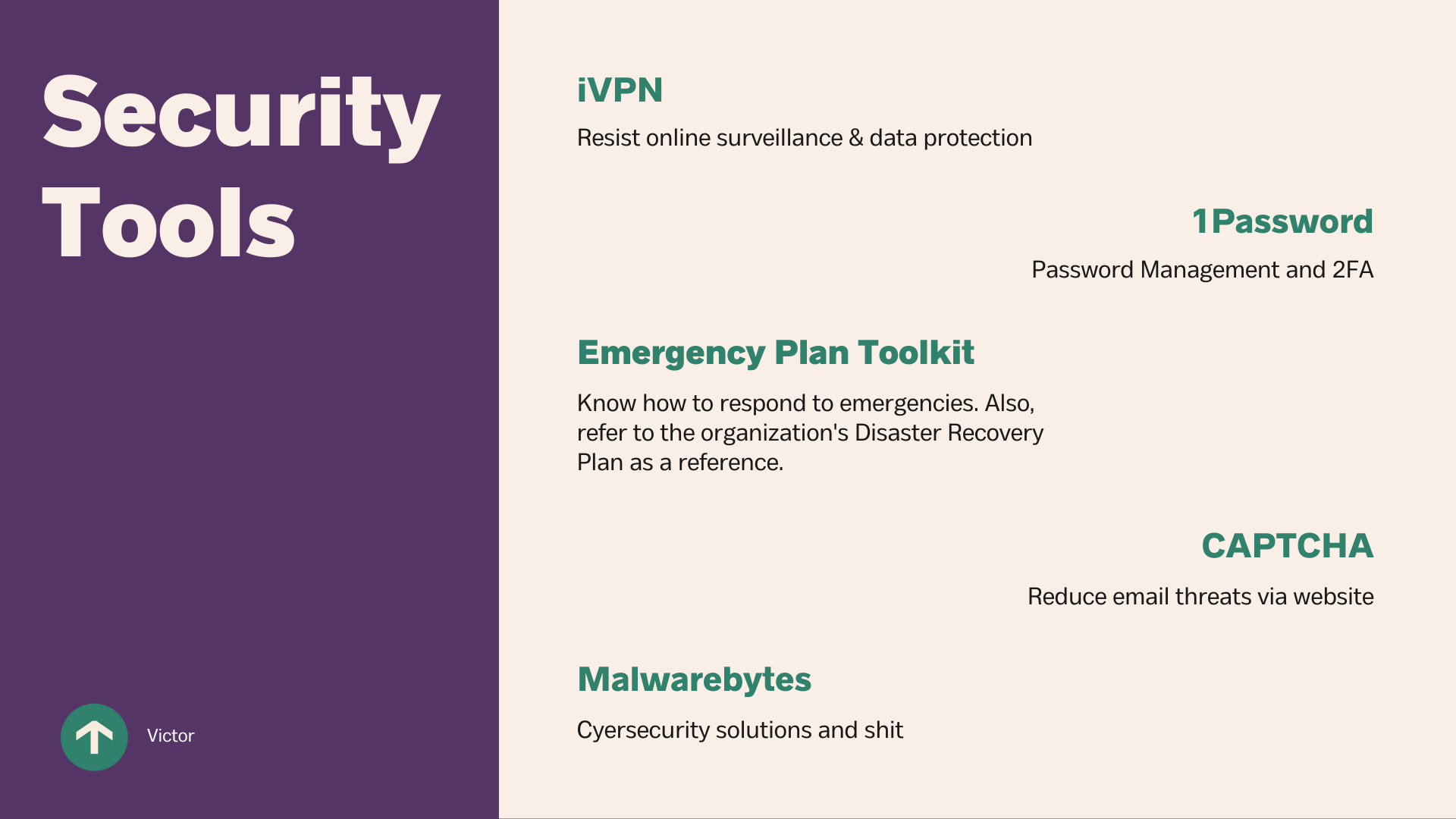 Security Tools

Victor

iVPN

Resist online surveillance & data protection

1Password

Password Management and 2FA

Emergency Plan Toolkit

Know how to respond to emergencies. Also, refer to the organization's Disaster Recovery Plan as a reference.

CAPTCHA

Reduce email threats via website

Malwarebytes

Cyersecurity solutions and shit